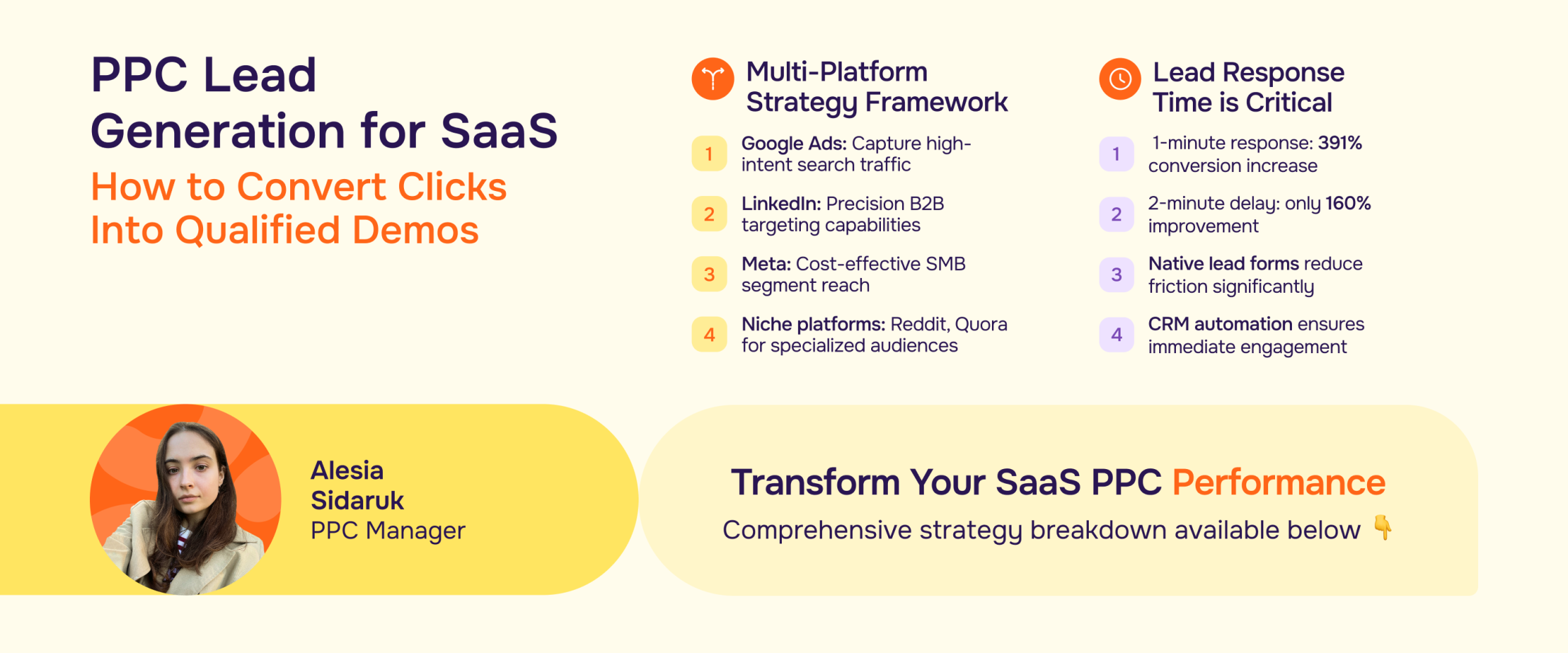 PPC Lead Generation for SaaS

How to Convert Clicks Into Qualified Demos

Multi-Platform Strategy Framework

1 Google Ads: Capture high-intent search traffic

2 LinkedIn: Precision B2B targeting capabilities

3 Meta: Cost-effective SMB segment reach

4 Niche platforms: Reddit, Quora for specialized audiences

Lead Response Time is Critical

1 1-minute response: 391% conversion increase

2 2-minute delay: only 160% improvement

3 Native lead forms reduce friction significantly

4 CRM automation ensures immediate engagement

Alesia Sidaruk
PPC Manager

Transform Your SaaS PPC Performance

Comprehensive strategy breakdown available below 👇